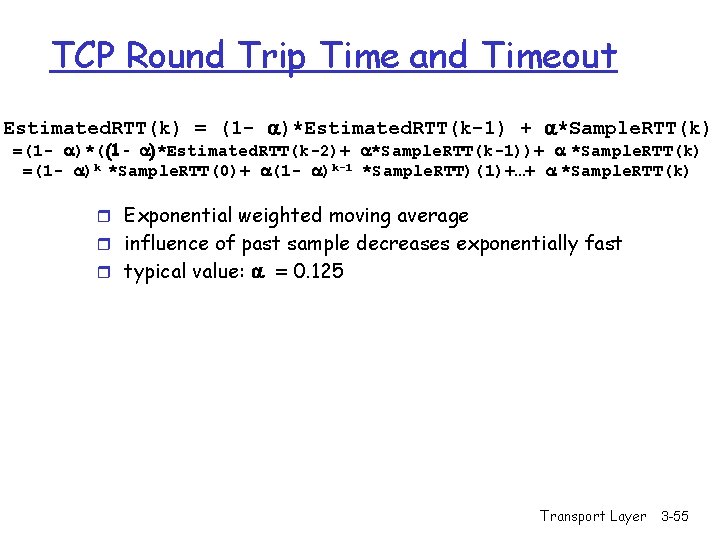 TCP Round Trip Time and Timeout

EstimatedRTT(k) = (1- $\alpha$)*EstimatedRTT(k-1) + $\alpha$*SampleRTT(k)
=(1- $\alpha$)*((1- $\alpha$)*EstimatedRTT(k-2)+ $\alpha$*SampleRTT(k-1))+ $\alpha$ *SampleRTT(k)
=(1- $\alpha$)$^k$ *SampleRTT(0)+ $\alpha$(1- $\alpha$)$^{k-1}$ *SampleRTT)(1)+...+ $\alpha$ *SampleRTT(k)

Exponential weighted moving average

influence of past sample decreases exponentially fast

typical value: $\alpha$ = 0.125

Transport Layer 3-55